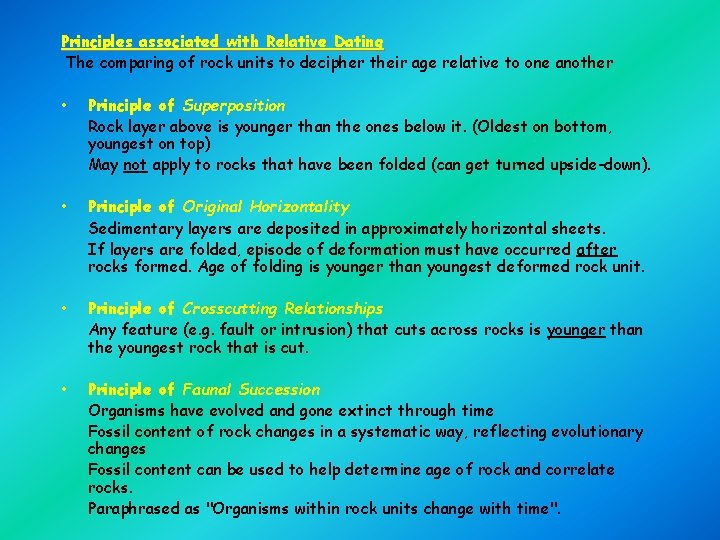 Principles associated with Relative Dating
The comparing of rock units to decipher their age relative to one another

• Principle of Superposition
Rock layer above is younger than the ones below it. (Oldest on bottom, youngest on top)
May not apply to rocks that have been folded (can get turned upside-down).

• Principle of Original Horizontality
Sedimentary layers are deposited in approximately horizontal sheets.
If layers are folded, episode of deformation must have occurred after rocks formed. Age of folding is younger than youngest deformed rock unit.

• Principle of Crosscutting Relationships
Any feature (e.g. fault or intrusion) that cuts across rocks is younger than the youngest rock that is cut.

• Principle of Faunal Succession
Organisms have evolved and gone extinct through time
Fossil content of rock changes in a systematic way, reflecting evolutionary changes
Fossil content can be used to help determine age of rock and correlate rocks.
Paraphrased as "Organisms within rock units change with time".